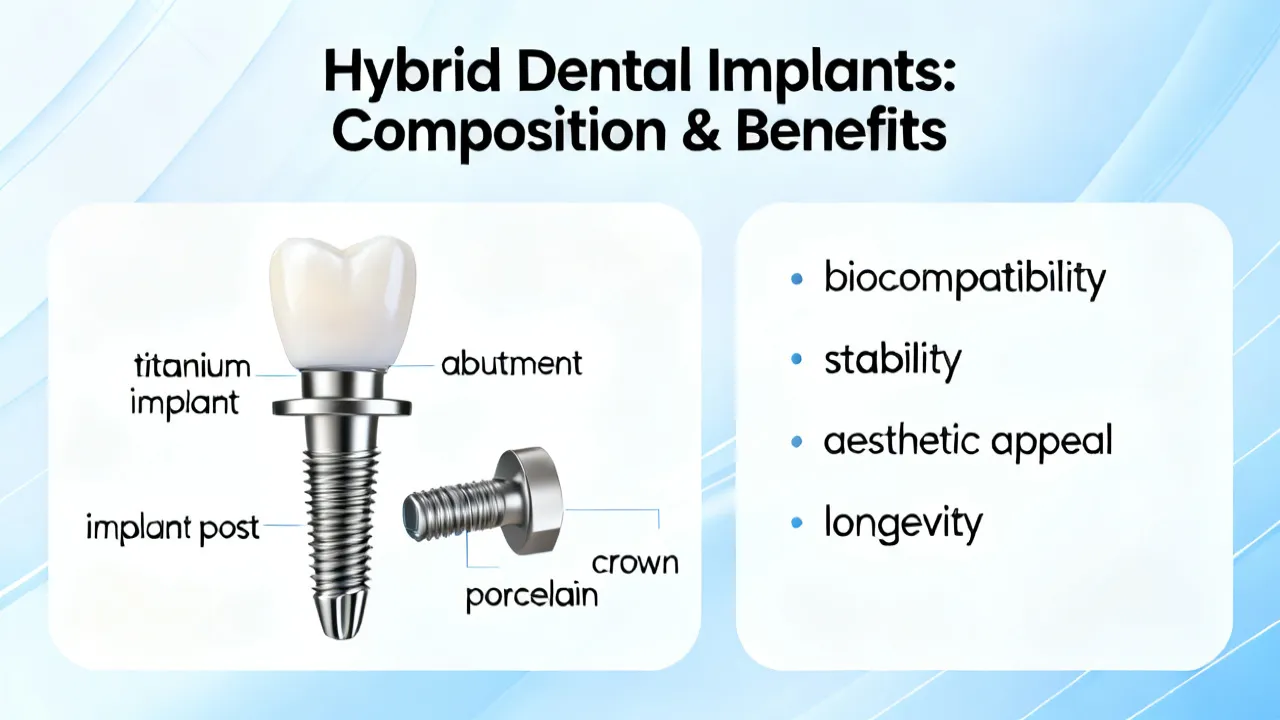 Hybrid Dental Implants: Composition & Benefits

titanium implant

abutment

implant post

crown

porcelain

• biocompatibility
• stability
• aesthetic appeal
• longevity